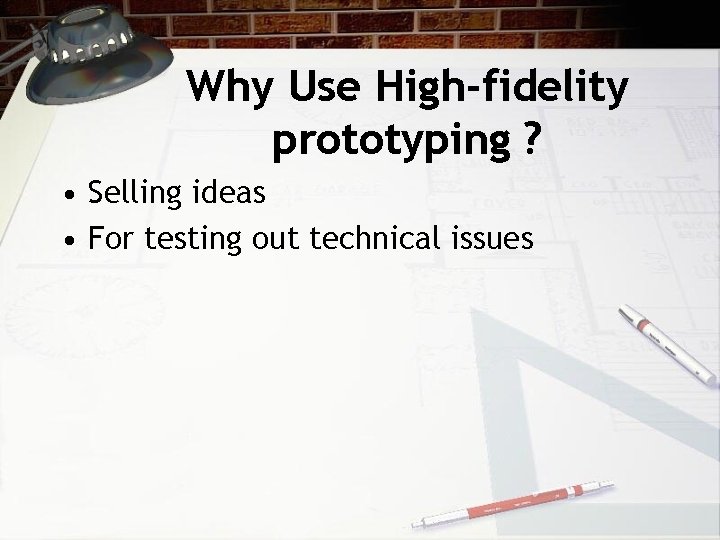 Why Use High-fidelity prototyping ?

• Selling ideas
• For testing out technical issues